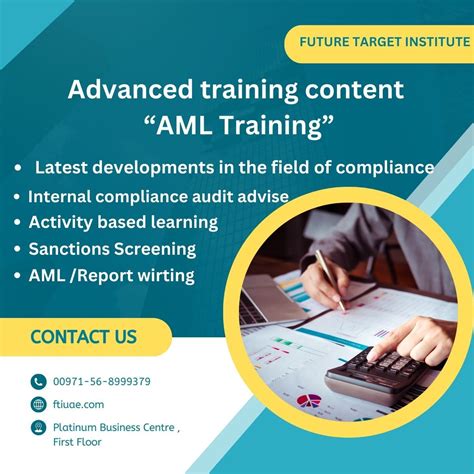 FUTURE TARGET INSTITUTE

Advanced training content
“AML Training”

• Latest developments in the field of compliance
• Internal compliance audit advise
• Activity based learning
• Sanctions Screening
• AML /Report wirting

CONTACT US

00971-56-8999379

ftiuae.com

Platinum Business Centre , First Floor